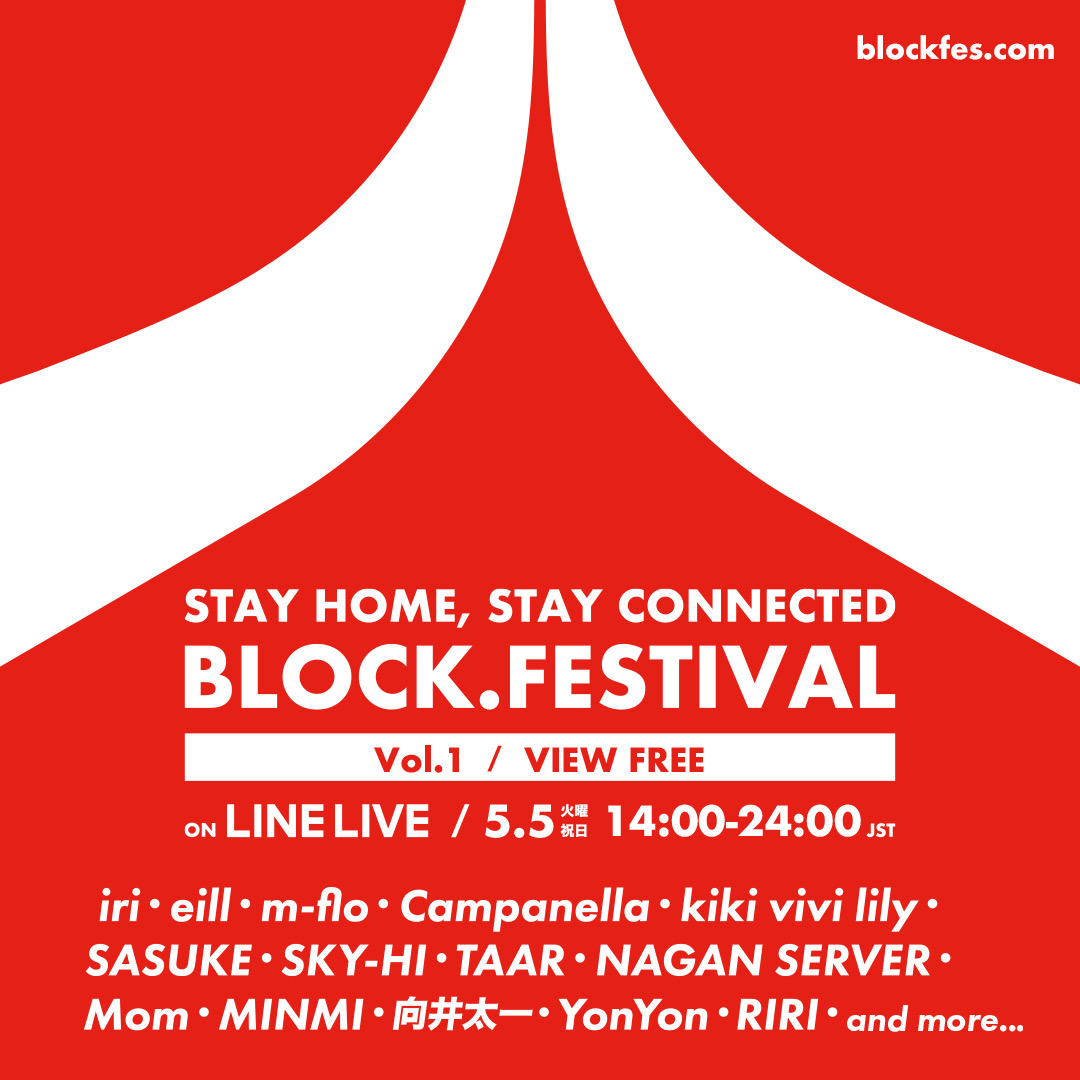 blockfes.com

STAY HOME, STAY CONNECTED
BLOCK.FESTIVAL

Vol.1 / VIEW FREE

ON LINE LIVE / 5.5 火曜 祝日 14:00-24:00 JST

iri・eill・m-flo・Campanella・kiki vivi lily・SASUKE・SKY-HI・TAAR・NAGAN SERVER・Mom・MINMI・向井太一・YonYon・RIRI・and more...